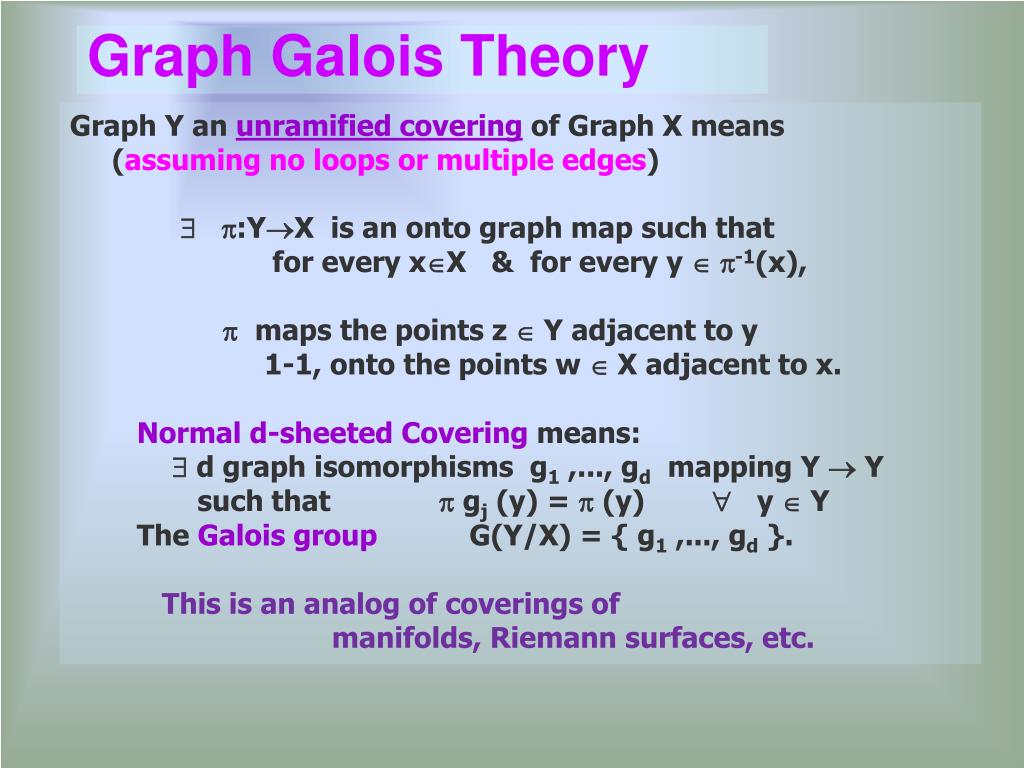 Graph Galois Theory

Graph Y an unramified covering of Graph X means (assuming no loops or multiple edges)

$\exists$ $\pi$:Y$\rightarrow$X is an onto graph map such that for every x$\in$X & for every y $\in$ $\pi^{-1}$(x),

$\pi$ maps the points z $\in$ Y adjacent to y 1-1, onto the points w $\in$ X adjacent to x.

Normal d-sheeted Covering means:
$\exists$ d graph isomorphisms $g_1$ ,..., $g_d$ mapping Y $\rightarrow$ Y such that $\pi$ $g_j$ (y) = $\pi$ (y) $\forall$ y $\in$ Y
The Galois group G(Y/X) = { $g_1$ ,..., $g_d$ }.

This is an analog of coverings of manifolds, Riemann surfaces, etc.